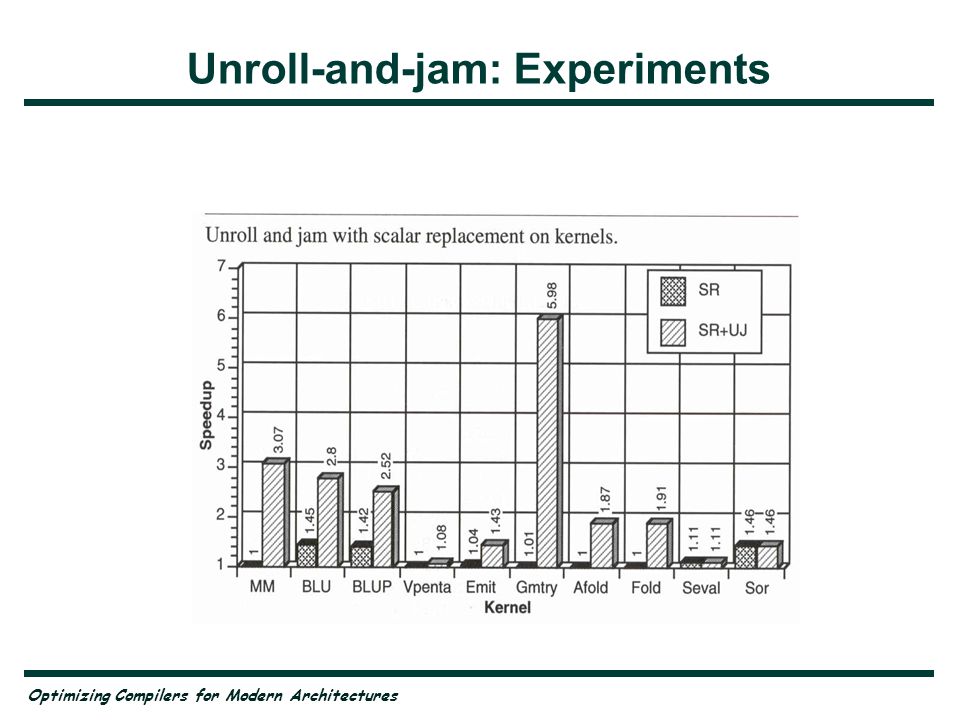 Unroll-and-jam: Experiments

Unroll and jam with scalar replacement on kernels.

SR
SR+UJ

Speedup

7
6
5
4
3
2
1

1 3.07
1.45 2.8
1.42 2.52
1 1.08
1.04 1.43
1.01 5.98
1 1.87
1 1.91
1.11 1.11
1.46 1.46

MM BLU BLUP Vpenta Emit Gmtry Afold Fold Seval Sor

Kernel

Optimizing Compilers for Modern Architectures